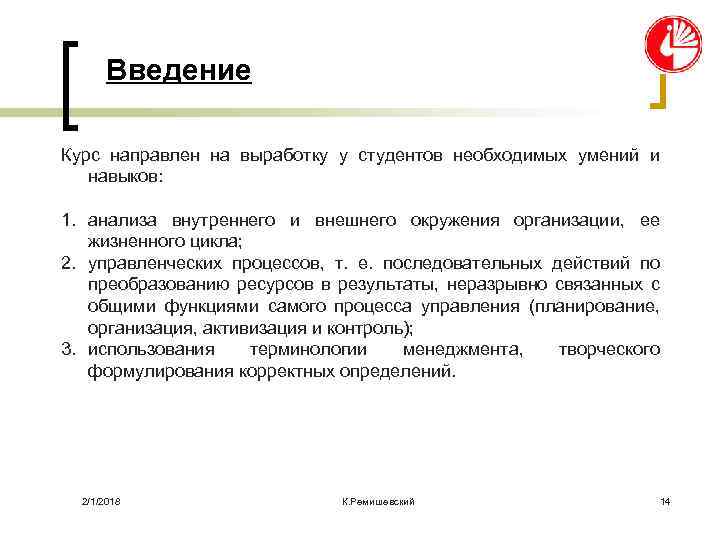 Введение

Курс направлен на выработку у студентов необходимых умений и навыков:

1. анализа внутреннего и внешнего окружения организации, ее жизненного цикла;
2. управленческих процессов, т. е. последовательных действий по преобразованию ресурсов в результаты, неразрывно связанных с общими функциями самого процесса управления (планирование, организация, активизация и контроль);
3. использования терминологии менеджмента, творческого формулирования корректных определений.

2/1/2018

К.Ремишевский

14